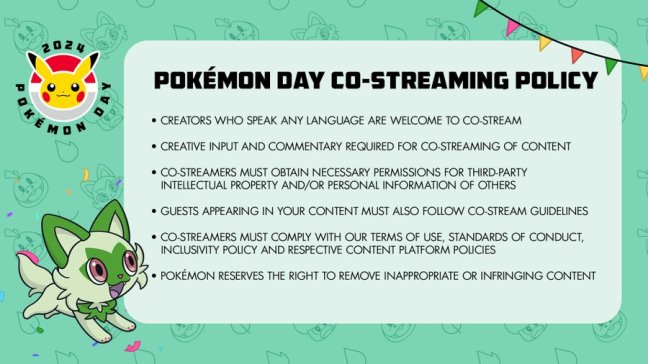 2024 POKÉMON DAY

POKÉMON DAY CO-STREAMING POLICY

• CREATORS WHO SPEAK ANY LANGUAGE ARE WELCOME TO CO-STREAM

• CREATIVE INPUT AND COMMENTARY REQUIRED FOR CO-STREAMING OF CONTENT

• CO-STREAMERS MUST OBTAIN NECESSARY PERMISSIONS FOR THIRD-PARTY INTELLECTUAL PROPERTY AND/OR PERSONAL INFORMATION OF OTHERS

• GUESTS APPEARING IN YOUR CONTENT MUST ALSO FOLLOW CO-STREAM GUIDELINES

• CO-STREAMERS MUST COMPLY WITH OUR TERMS OF USE, STANDARDS OF CONDUCT, INCLUSIVITY POLICY AND RESPECTIVE CONTENT PLATFORM POLICIES

• POKÉMON RESERVES THE RIGHT TO REMOVE INAPPROPRIATE OR INFRINGING CONTENT